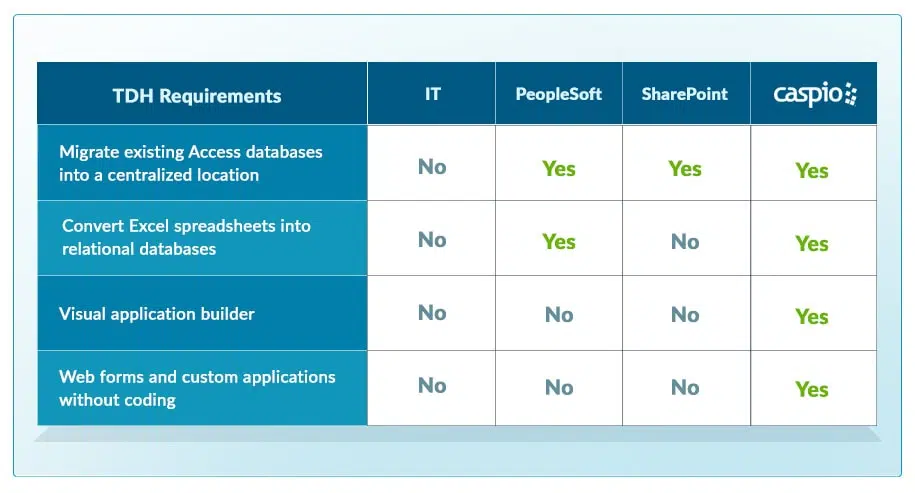 | TDH Requirements | IT | PeopleSoft | SharePoint | caspio |
|---|---|---|---|---|
| Migrate existing Access databases into a centralized location | No | Yes | Yes | Yes |
| Convert Excel spreadsheets into relational databases | No | Yes | No | Yes |
| Visual application builder | No | No | No | Yes |
| Web forms and custom applications without coding | No | No | No | Yes |